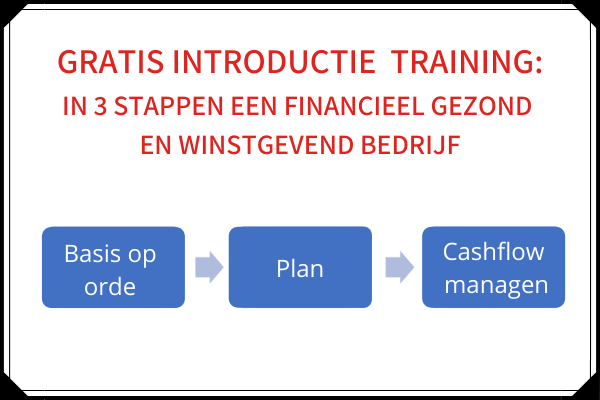 GRATIS INTRODUCTIE TRAINING:
IN 3 STAPPEN EEN FINANCIEEL GEZOND EN WINSTGEVEND BEDRIJF

Basis op orde

Plan

Cashflow managen